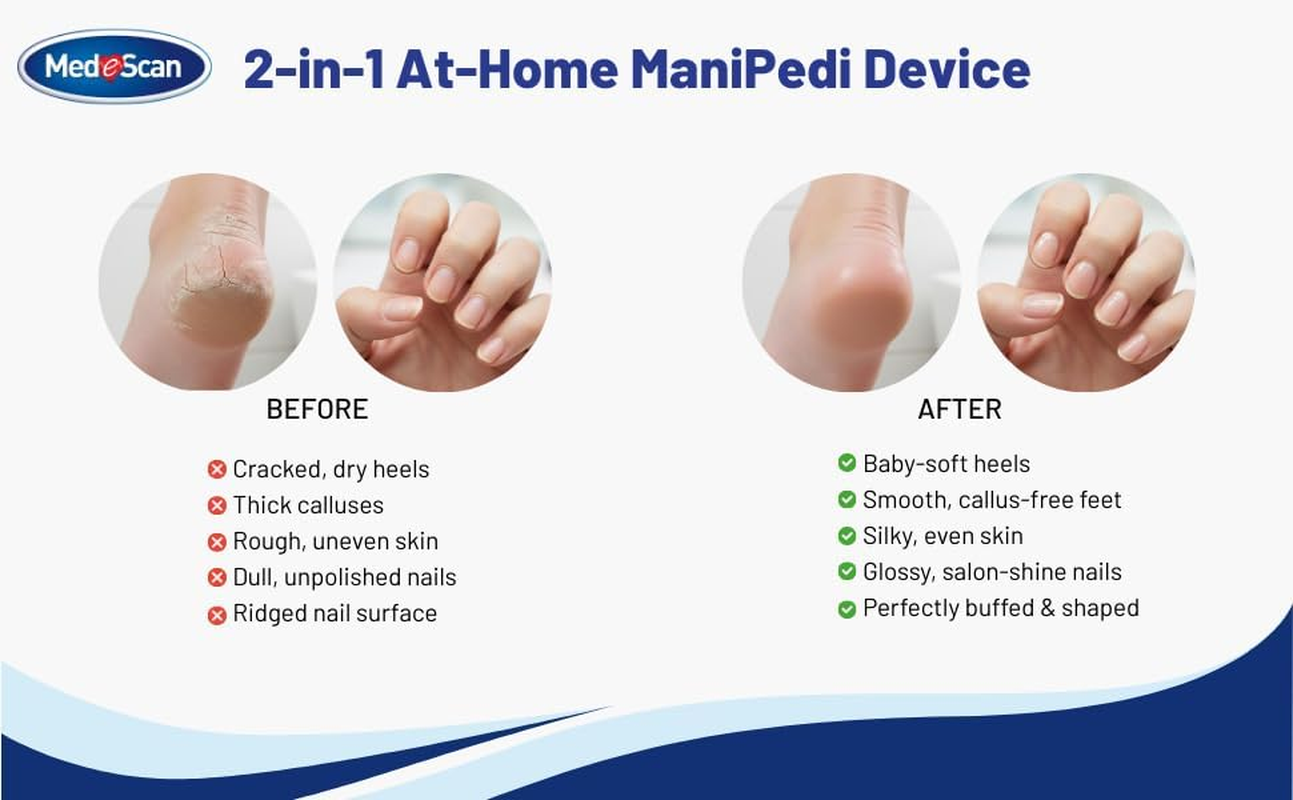 MedeScan

2-in-1 At-Home ManiPedi Device

BEFORE

Cracked, dry heels
Thick calluses
Rough, uneven skin
Dull, unpolished nails
Ridged nail surface

AFTER

Baby-soft heels
Smooth, callus-free feet
Silky, even skin
Glossy, salon-shine nails
Perfectly buffed & shaped